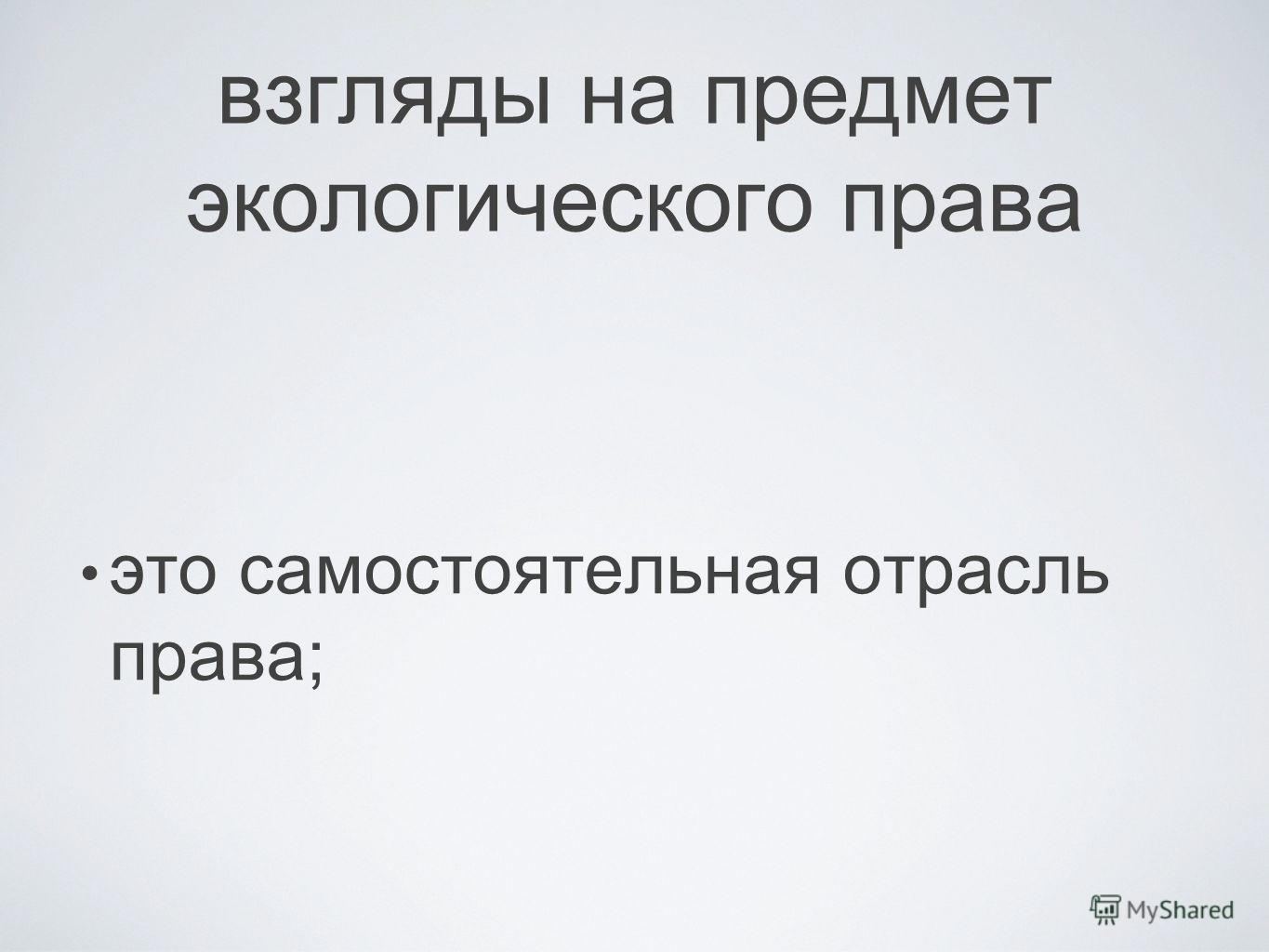 взгляды на предмет экологического права

• это самостоятельная отрасль права;

MyShared